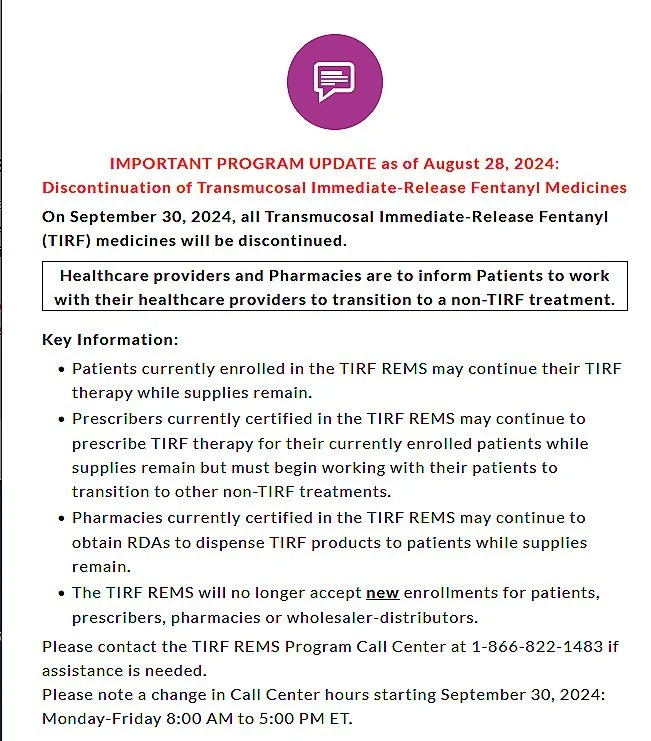 IMPORTANT PROGRAM UPDATE as of August 28, 2024:
Discontinuation of Transmucosal Immediate-Release Fentanyl Medicines

On September 30, 2024, all Transmucosal Immediate-Release Fentanyl (TIRF) medicines will be discontinued.

Healthcare providers and Pharmacies are to inform Patients to work with their healthcare providers to transition to a non-TIRF treatment.

Key Information:

• Patients currently enrolled in the TIRF REMS may continue their TIRF therapy while supplies remain.
• Prescribers currently certified in the TIRF REMS may continue to prescribe TIRF therapy for their currently enrolled patients while supplies remain but must begin working with their patients to transition to other non-TIRF treatments.
• Pharmacies currently certified in the TIRF REMS may continue to obtain RDAs to dispense TIRF products to patients while supplies remain.
• The TIRF REMS will no longer accept new enrollments for patients, prescribers, pharmacies or wholesaler-distributors.

Please contact the TIRF REMS Program Call Center at 1-866-822-1483 if assistance is needed.
Please note a change in Call Center hours starting September 30, 2024: Monday-Friday 8:00 AM to 5:00 PM ET.